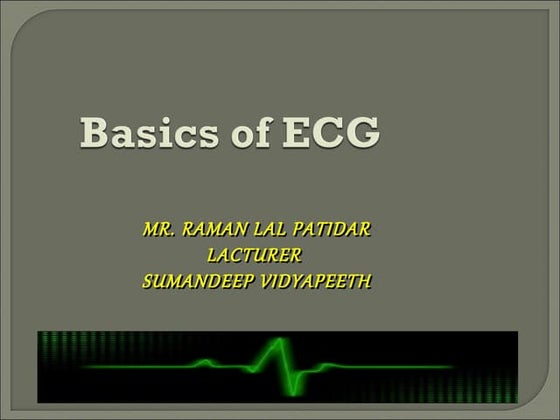 Basics of ECG

MR. RAMAN LAL PATIDAR
LACTURER
SUMANDEEP VIDYAPEETH